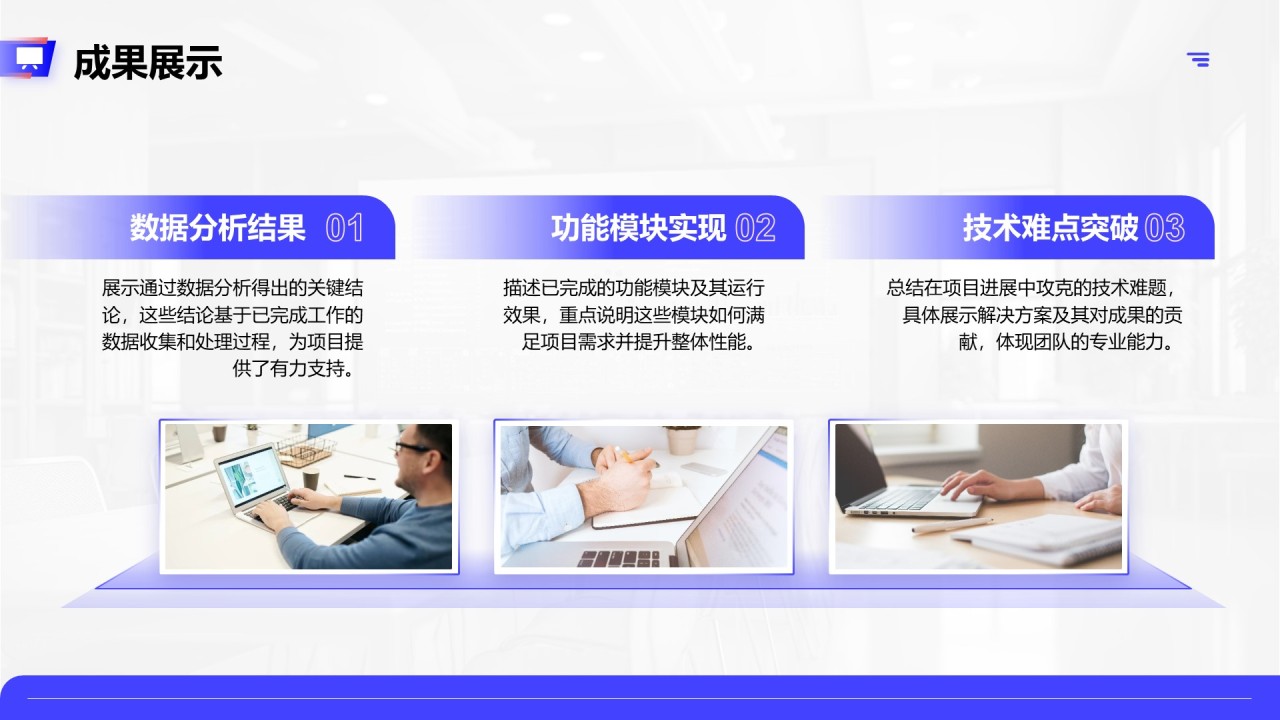 成果展示

数据分析结果 01

展示通过数据分析得出的关键结论，这些结论基于已完成工作的数据收集和处理过程，为项目提供了有力支持。

功能模块实现 02

描述已完成的功能模块及其运行效果，重点说明这些模块如何满足项目需求并提升整体性能。

技术难点突破 03

总结在项目进展中攻克的技术难题，具体展示解决方案及其对成果的贡献，体现团队的专业能力。